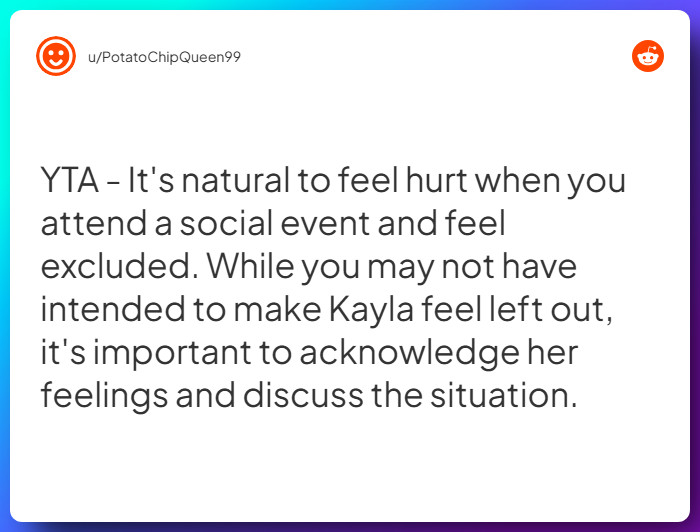 u/PotatoChipQueen99

YTA - It's natural to feel hurt when you attend a social event and feel excluded. While you may not have intended to make Kayla feel left out, it's important to acknowledge her feelings and discuss the situation.